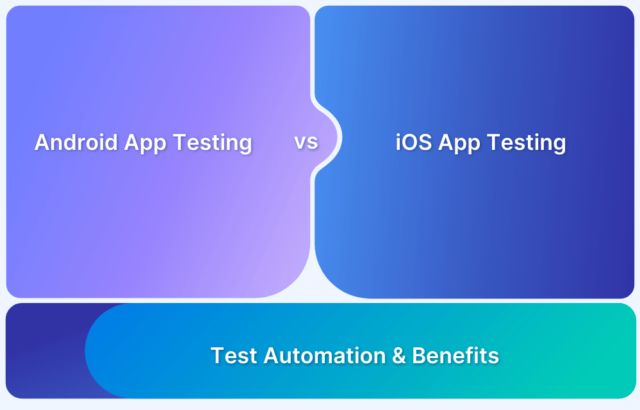 Android App Testing vs iOS App Testing

Test Automation & Benefits